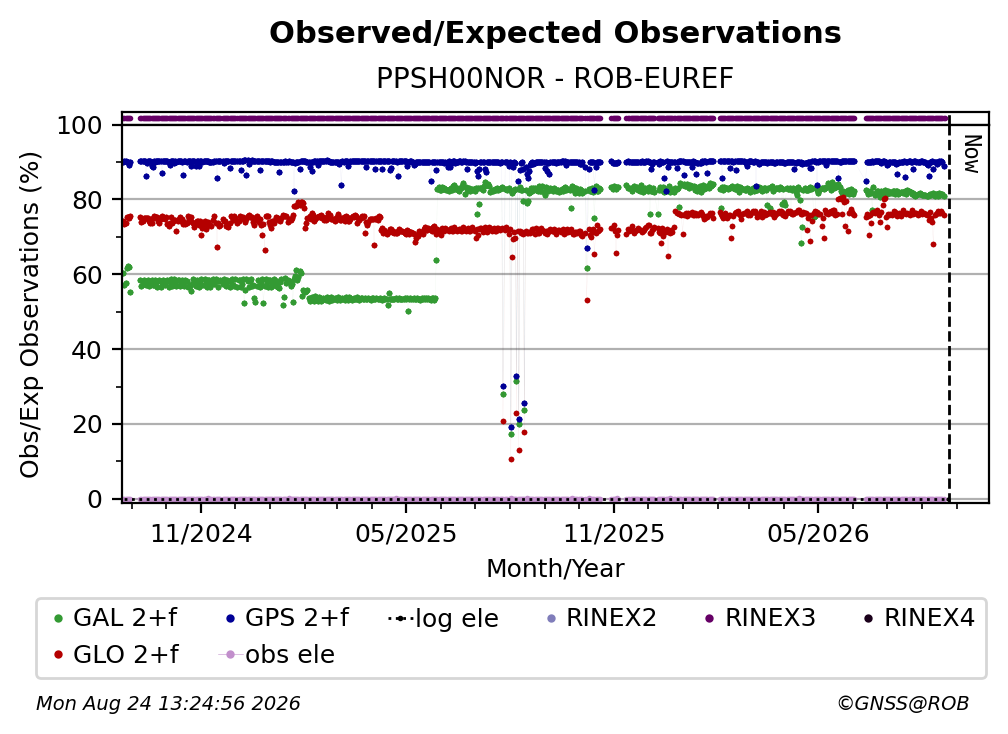 Observed/Expected Observations
PPSH00NOR - ROB-EUREF

Obs/Exp Observations (%)
100
80
60
40
20
0

Now

11/2024
05/2025
11/2025
05/2026
Month/Year

GAL 2+f
GPS 2+f
log ele
RINEX2
RINEX3
RINEX4
GLO 2+f
obs ele

Mon Aug 24 13:24:56 2026
©GNSS@ROB